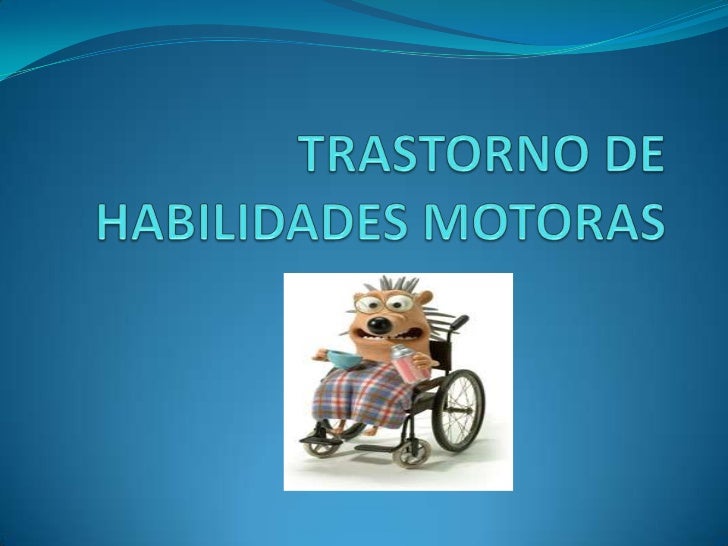 TRASTORNO DE HABILIDADES MOTORAS